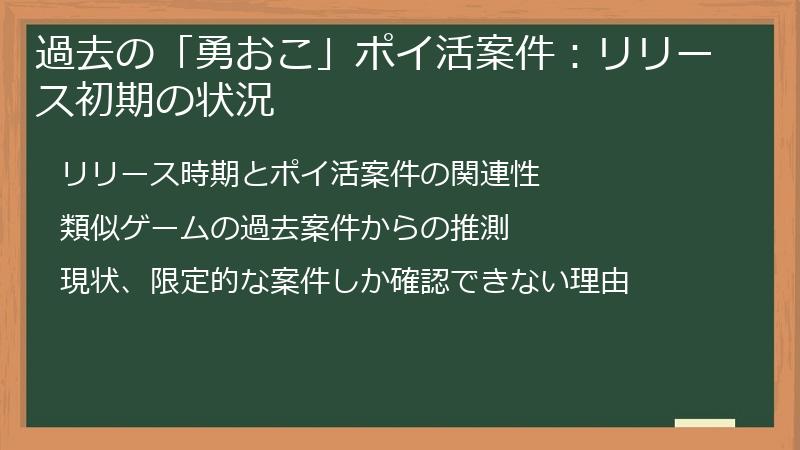 過去の「勇おこ」ポイ活案件：リリース初期の状況

リリース時期とポイ活案件の関連性

類似ゲームの過去案件からの推測

現状、限定的な案件しか確認できない理由